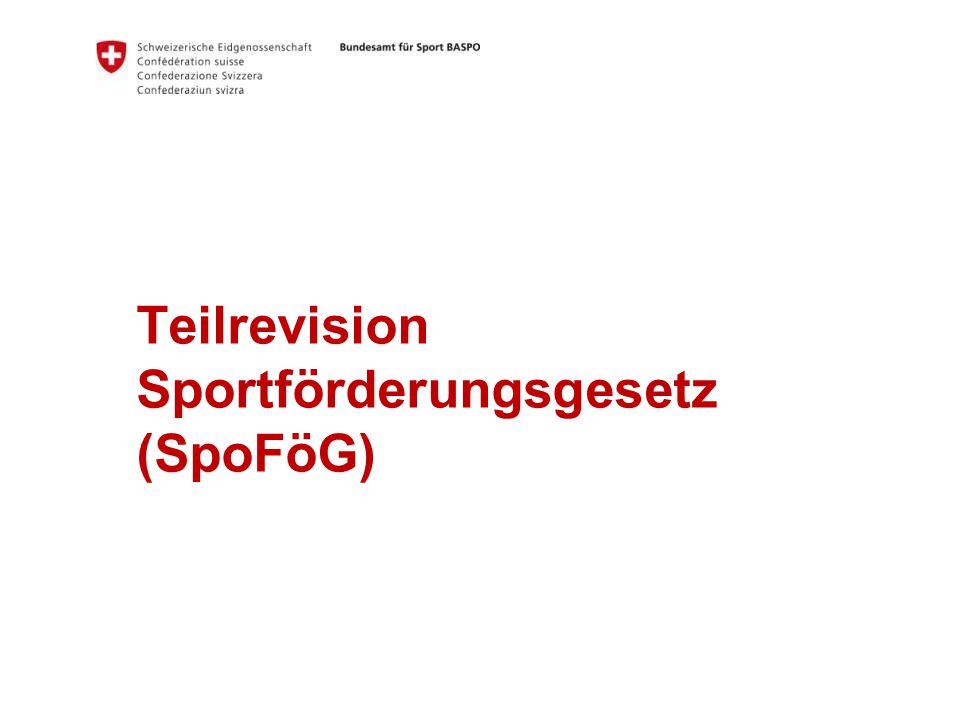 Schweizerische Eidgenossenschaft
Confédération suisse
Confederazione Svizzera
Confederaziun svizra

Bundesamt für Sport BASPO

Teilrevision Sportförderungsgesetz (SpoFöG)